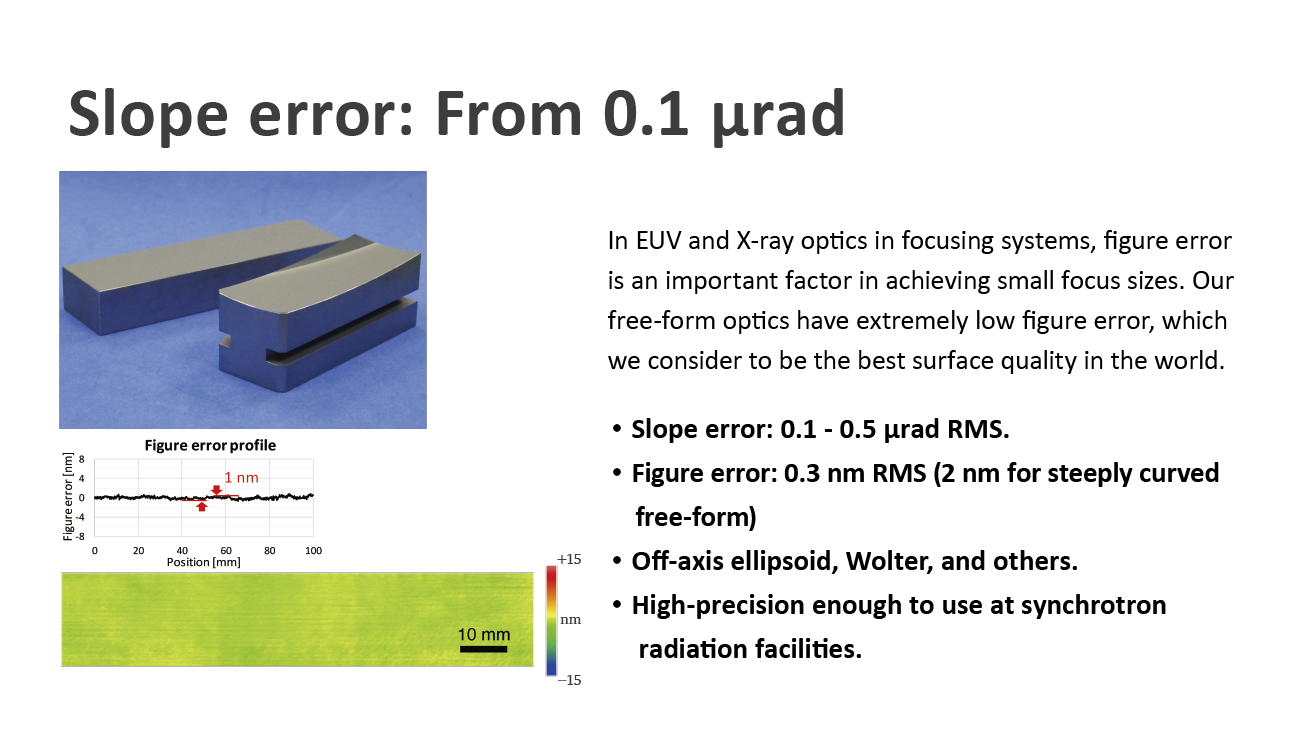 Slope error: From 0.1 μrad

Figure error profile

Figure error [nm]

8
4
0
-4
-8

1 nm

0 20 40 60 80 100

Position [mm]

10 mm

+15
nm
−15

In EUV and X-ray optics in focusing systems, figure error is an important factor in achieving small focus sizes. Our free-form optics have extremely low figure error, which we consider to be the best surface quality in the world.

• Slope error: 0.1 - 0.5 μrad RMS.
• Figure error: 0.3 nm RMS (2 nm for steeply curved free-form)
• Off-axis ellipsoid, Wolter, and others.
• High-precision enough to use at synchrotron radiation facilities.